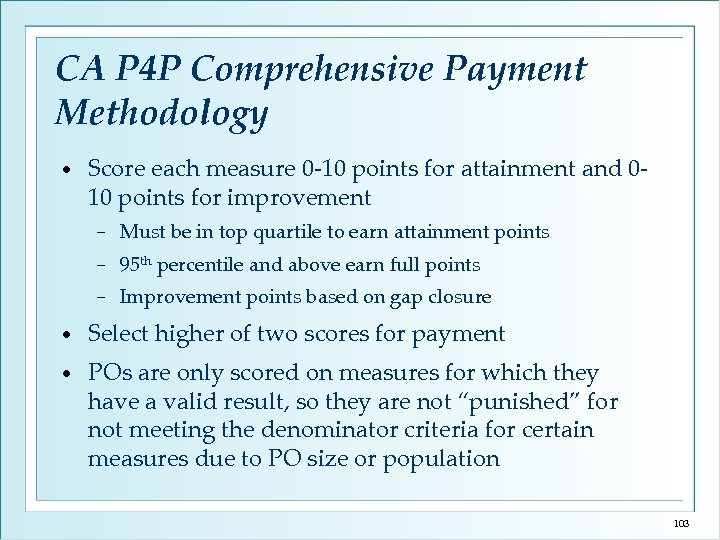 CA P4P Comprehensive Payment Methodology

• Score each measure 0-10 points for attainment and 0-10 points for improvement
– Must be in top quartile to earn attainment points
– 95$^{th}$ percentile and above earn full points
– Improvement points based on gap closure

• Select higher of two scores for payment

• POs are only scored on measures for which they have a valid result, so they are not “punished” for not meeting the denominator criteria for certain measures due to PO size or population

103